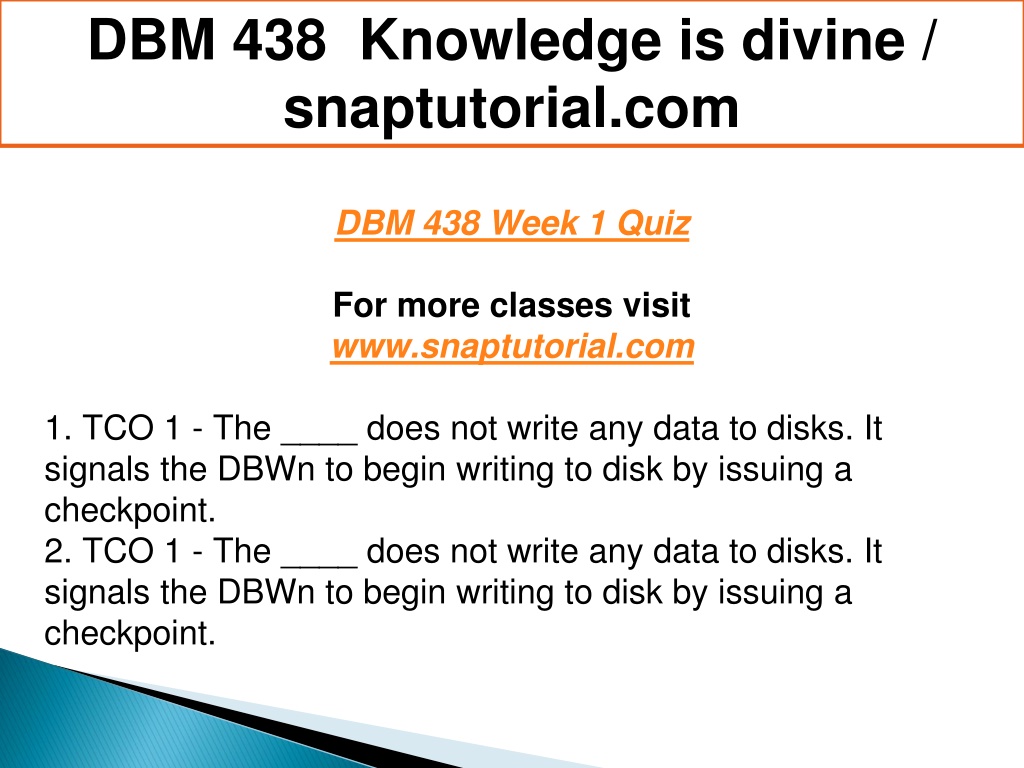 DBM 438 Knowledge is divine / snaptutorial.com

DBM 438 Week 1 Quiz

For more classes visit
www.snaptutorial.com

1. TCO 1 - The ____ does not write any data to disks. It signals the DBWn to begin writing to disk by issuing a checkpoint.
2. TCO 1 - The ____ does not write any data to disks. It signals the DBWn to begin writing to disk by issuing a checkpoint.